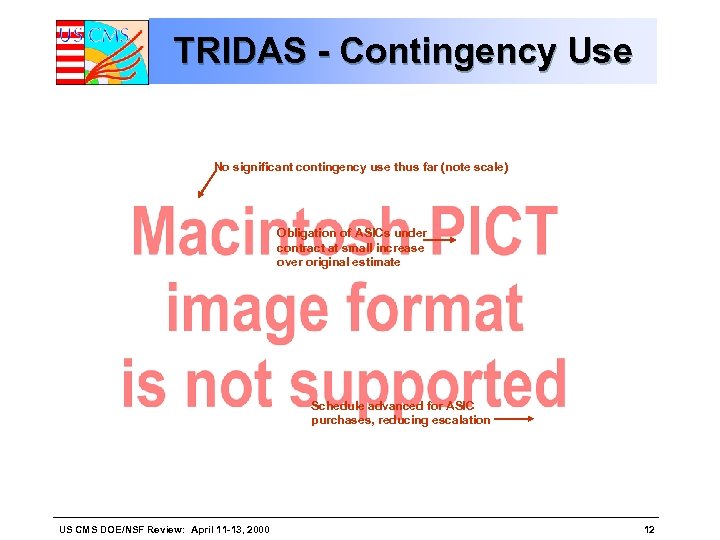 US CMS

TRIDAS - Contingency Use

No significant contingency use thus far (note scale)

Macintosh PICT image format is not supported

Obligation of ASICs under contract at small increase over original estimate

Schedule advanced for ASIC purchases, reducing escalation

US CMS DOE/NSF Review: April 11-13, 2000

12